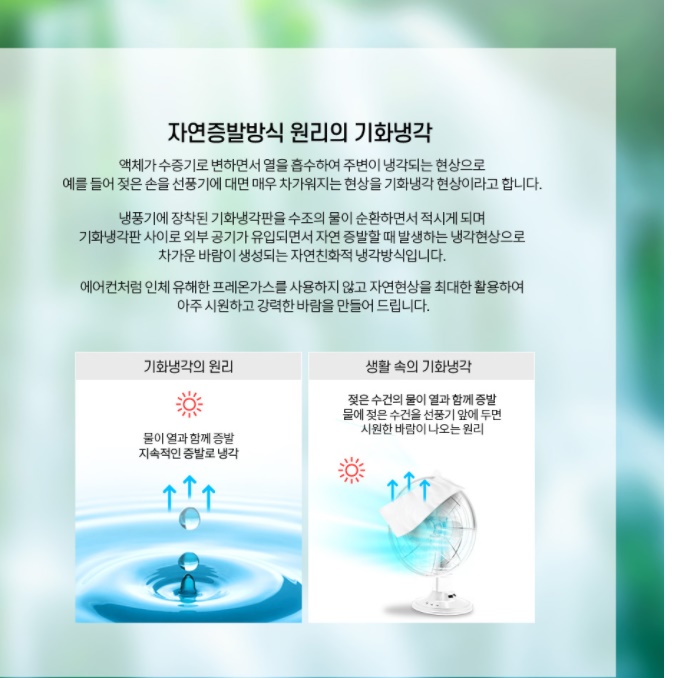 자연증발방식 원리의 기화냉각

액체가 수증기로 변하면서 열을 흡수하여 주변이 냉각되는 현상으로
예를 들어 젖은 손을 선풍기에 대면 매우 차가워지는 현상을 기화냉각 현상이라고 합니다.

냉풍기에 장착된 기화냉각판을 수조의 물이 순환하면서 적시게 되며
기화냉각판 사이로 외부 공기가 유입되면서 자연 증발할 때 발생하는 냉각현상으로
차가운 바람이 생성되는 자연친화적 냉각방식입니다.

에어컨처럼 인체 유해한 프레온가스를 사용하지 않고 자연현상을 최대한 활용하여
아주 시원하고 강력한 바람을 만들어 드립니다.

기화냉각의 원리

물이 열과 함께 증발
지속적인 증발로 냉각

생활 속의 기화냉각

젖은 수건의 물이 열과 함께 증발
물에 젖은 수건을 선풍기 앞에 두면
시원한 바람이 나오는 원리